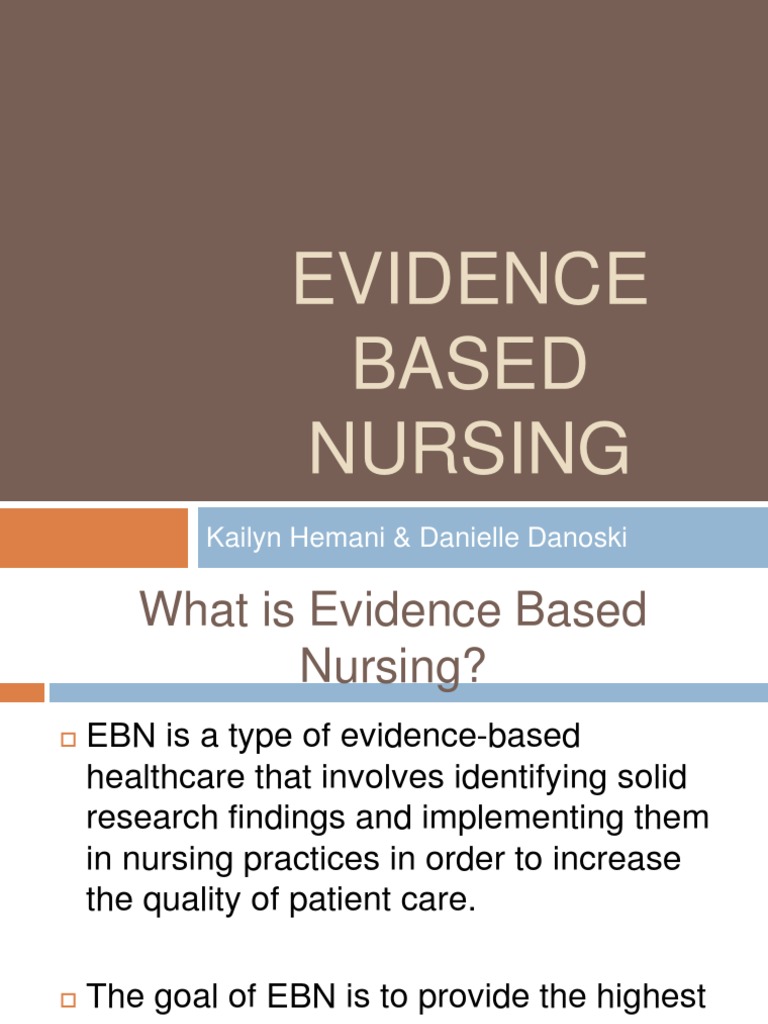 EVIDENCE BASED NURSING

Kailyn Hemani & Danielle Danoski

What is Evidence Based Nursing?

EBN is a type of evidence-based healthcare that involves identifying solid research findings and implementing them in nursing practices in order to increase the quality of patient care.

The goal of EBN is to provide the highest